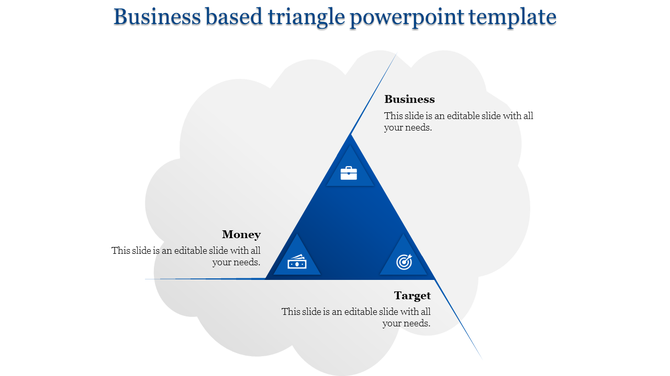 Business based triangle powerpoint template

Business
This slide is an editable slide with all your needs.

Money
This slide is an editable slide with all your needs.

Target
This slide is an editable slide with all your needs.